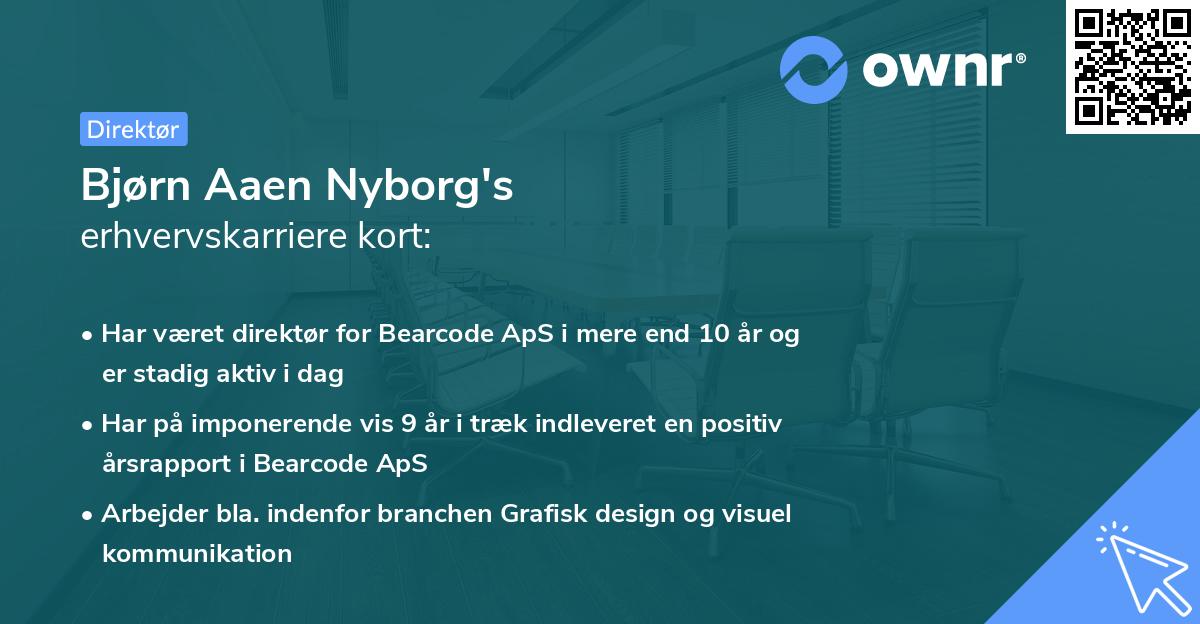 ownr®

Direktør

Bjørn Aaen Nyborg's
erhvervskarriere kort:

• Har været direktør for Bearcode ApS i mere end 10 år og er stadig aktiv i dag

• Har på imponerende vis 9 år i træk indleveret en positiv årsrapport i Bearcode ApS

• Arbejder bla. indenfor branchen Grafisk design og visuel kommunikation